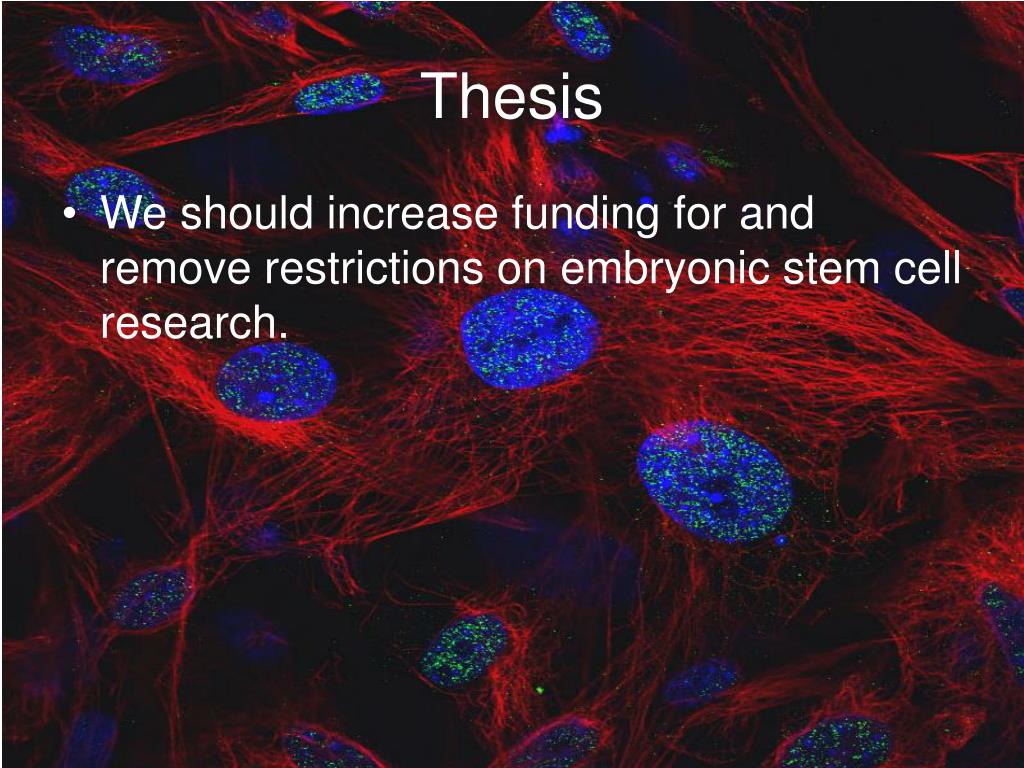 Thesis

• We should increase funding for and remove restrictions on embryonic stem cell research.